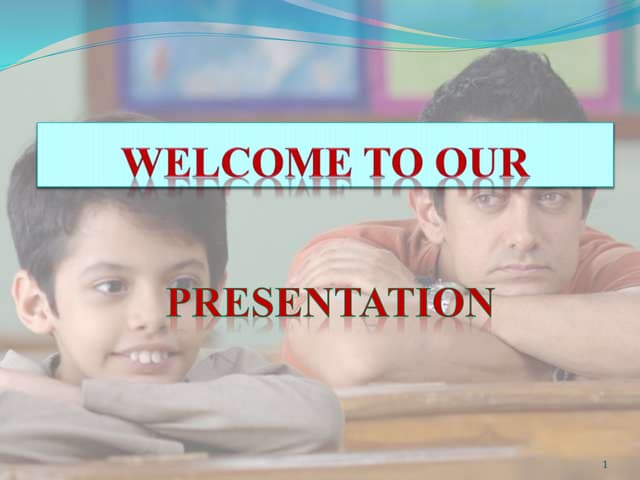 WELCOME TO OUR

PRESENTATION

1